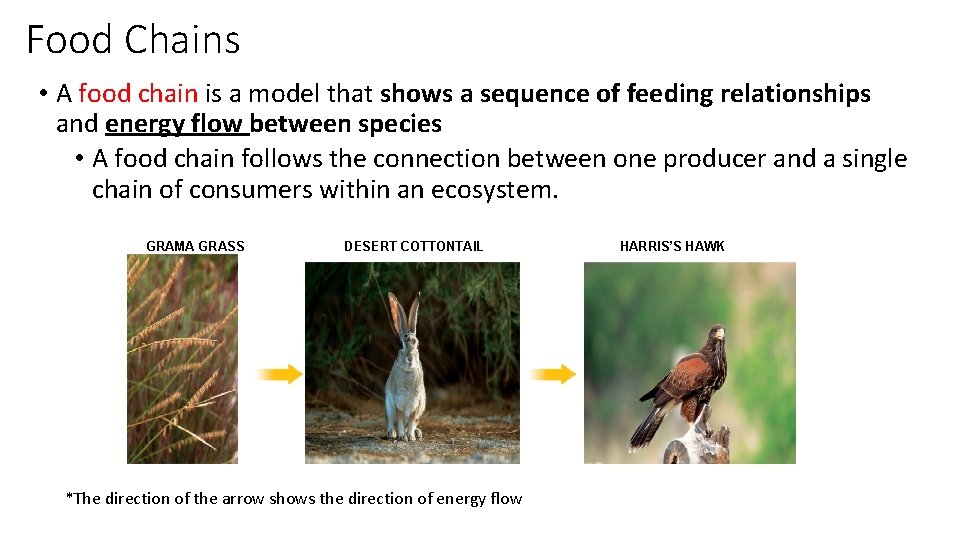 Food Chains

• A food chain is a model that shows a sequence of feeding relationships and energy flow between species
  • A food chain follows the connection between one producer and a single chain of consumers within an ecosystem.

GRAMA GRASS

DESERT COTTONTAIL

HARRIS'S HAWK

*The direction of the arrow shows the direction of energy flow